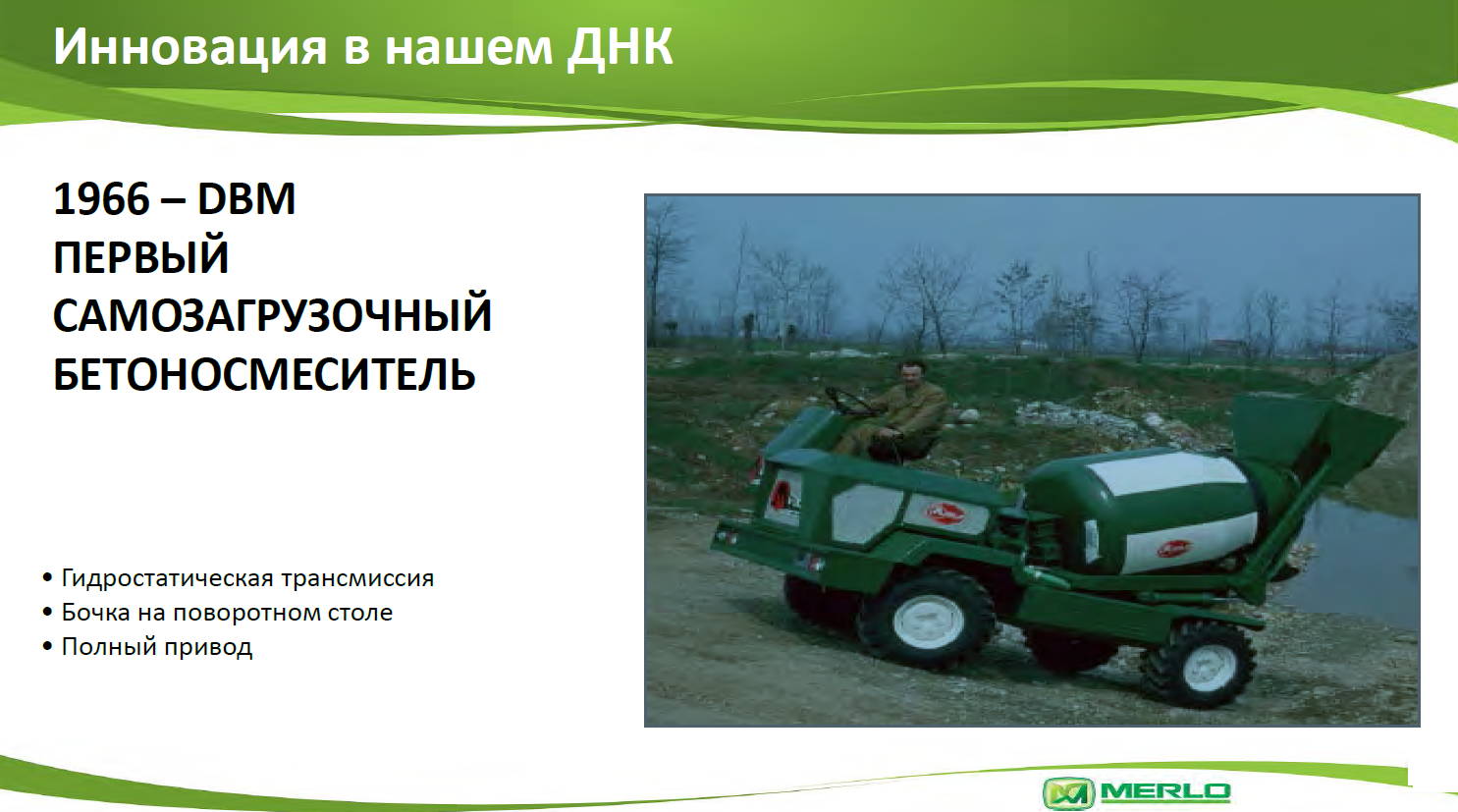 Инновация в нашем ДНК

1966 – DBM
ПЕРВЫЙ
САМОЗАГРУЗОЧНЫЙ
БЕТОНОСМЕСИТЕЛЬ

• Гидростатическая трансмиссия
• Бочка на поворотном столе
• Полный привод

MERLO